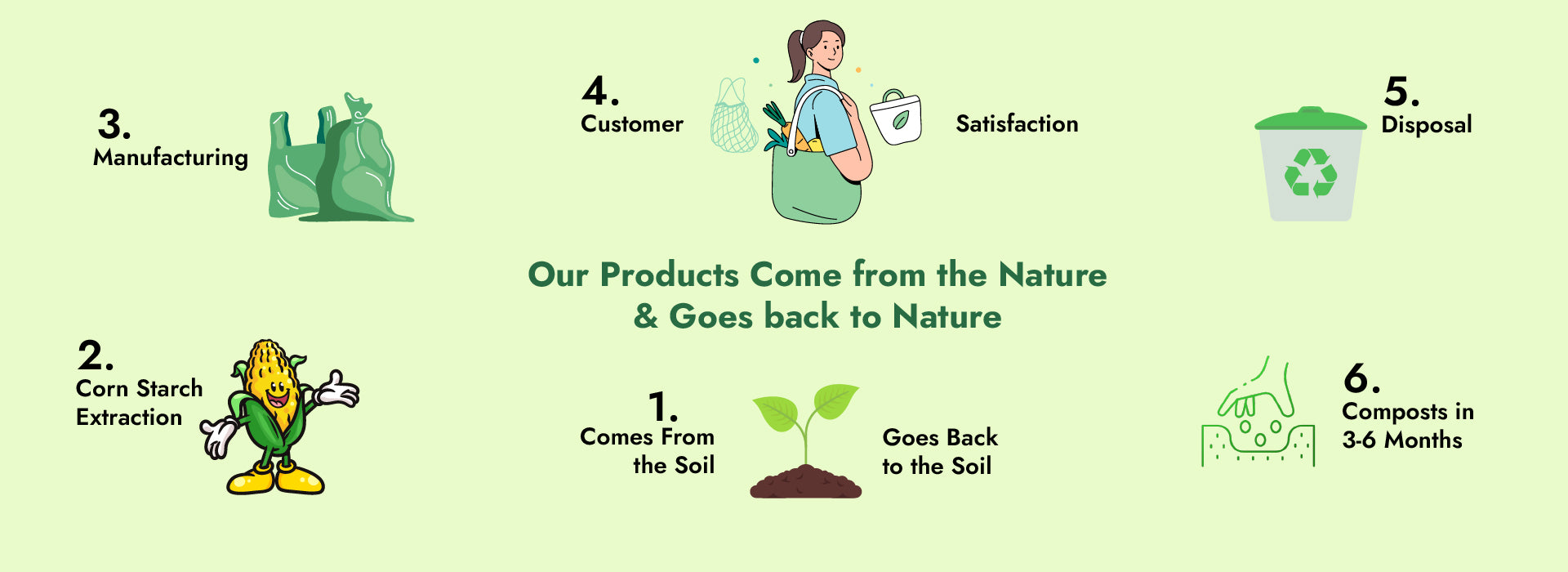 3.
Manufacturing

4.
Customer

Satisfaction

5.
Disposal

Our Products Come from the Nature
& Goes back to Nature

2.
Corn Starch
Extraction

1.
Comes From
the Soil

Goes Back
to the Soil

6.
Composts in
3-6 Months